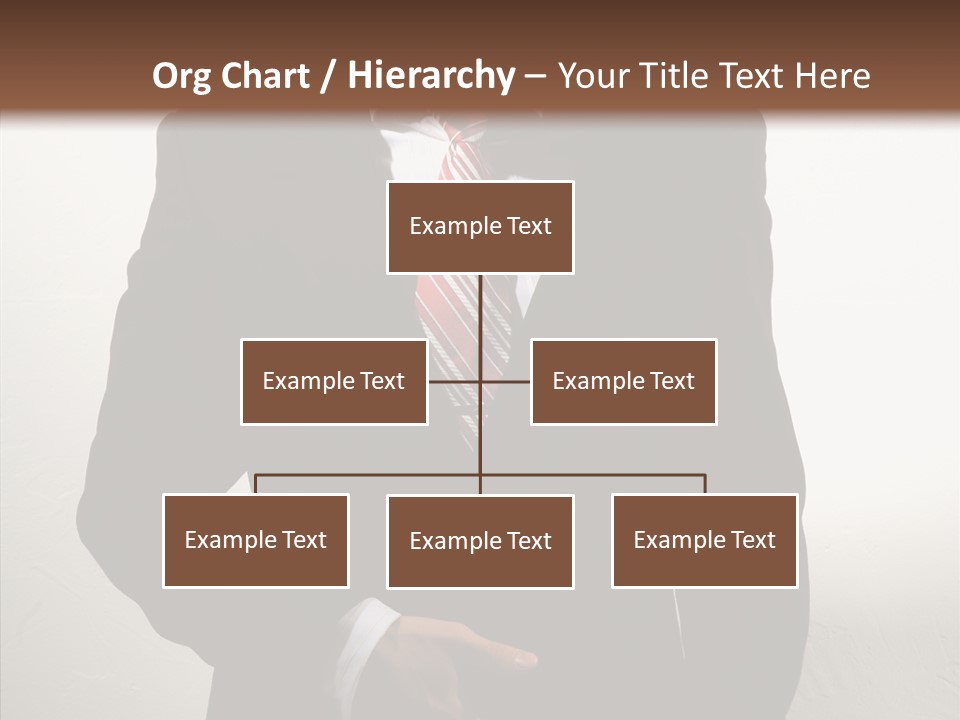 Org Chart / Hierarchy – Your Title Text Here

Example Text

Example Text

Example Text

Example Text

Example Text

Example Text